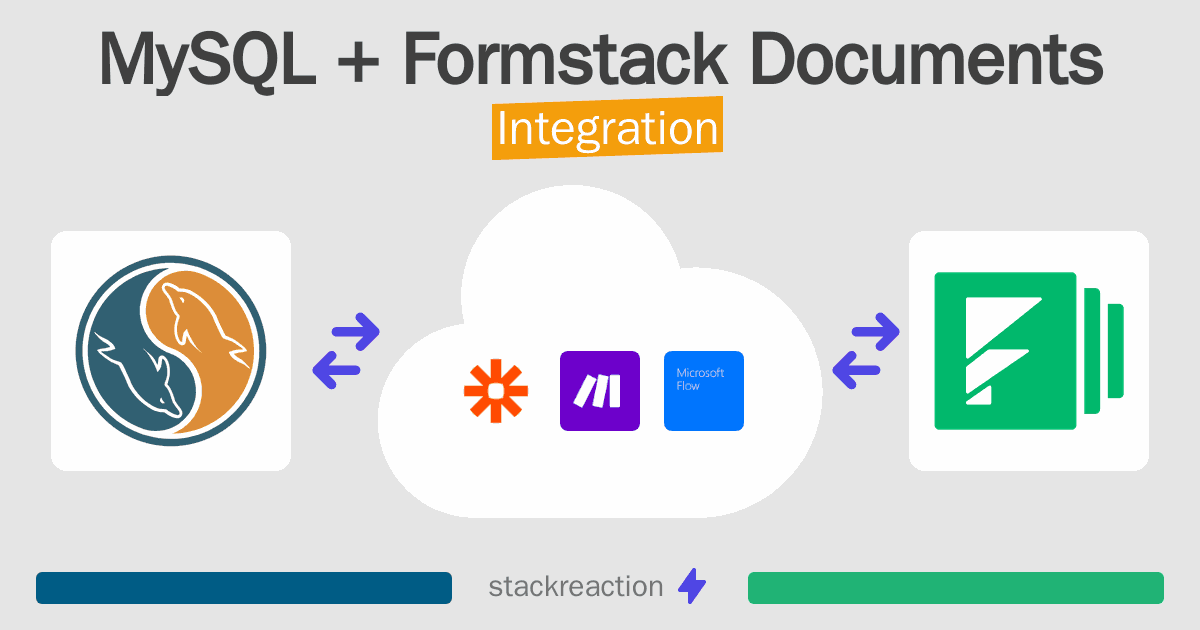 MySQL + Formstack Documents
Integration

Microsoft Flow

stackreaction